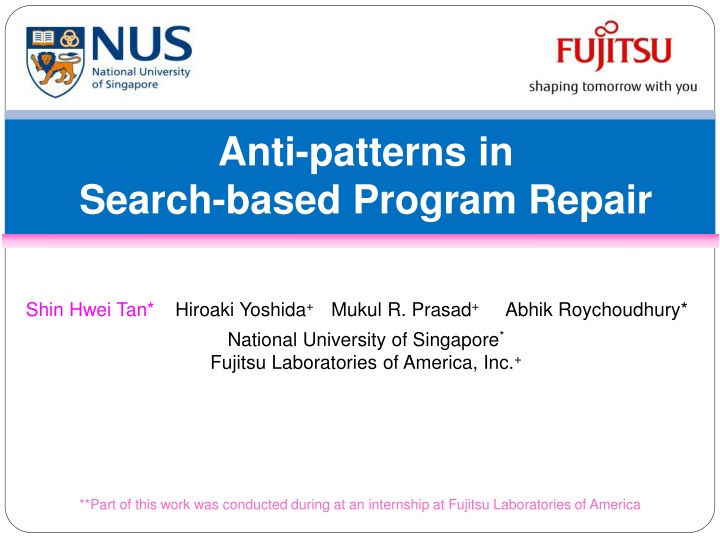 NUS
National University of Singapore

FUJITSU
shaping tomorrow with you

Anti-patterns in
Search-based Program Repair

Shin Hwei Tan* Hiroaki Yoshida+ Mukul R. Prasad+ Abhik Roychoudhury*
National University of Singapore*
Fujitsu Laboratories of America, Inc.+

**Part of this work was conducted during at an internship at Fujitsu Laboratories of America